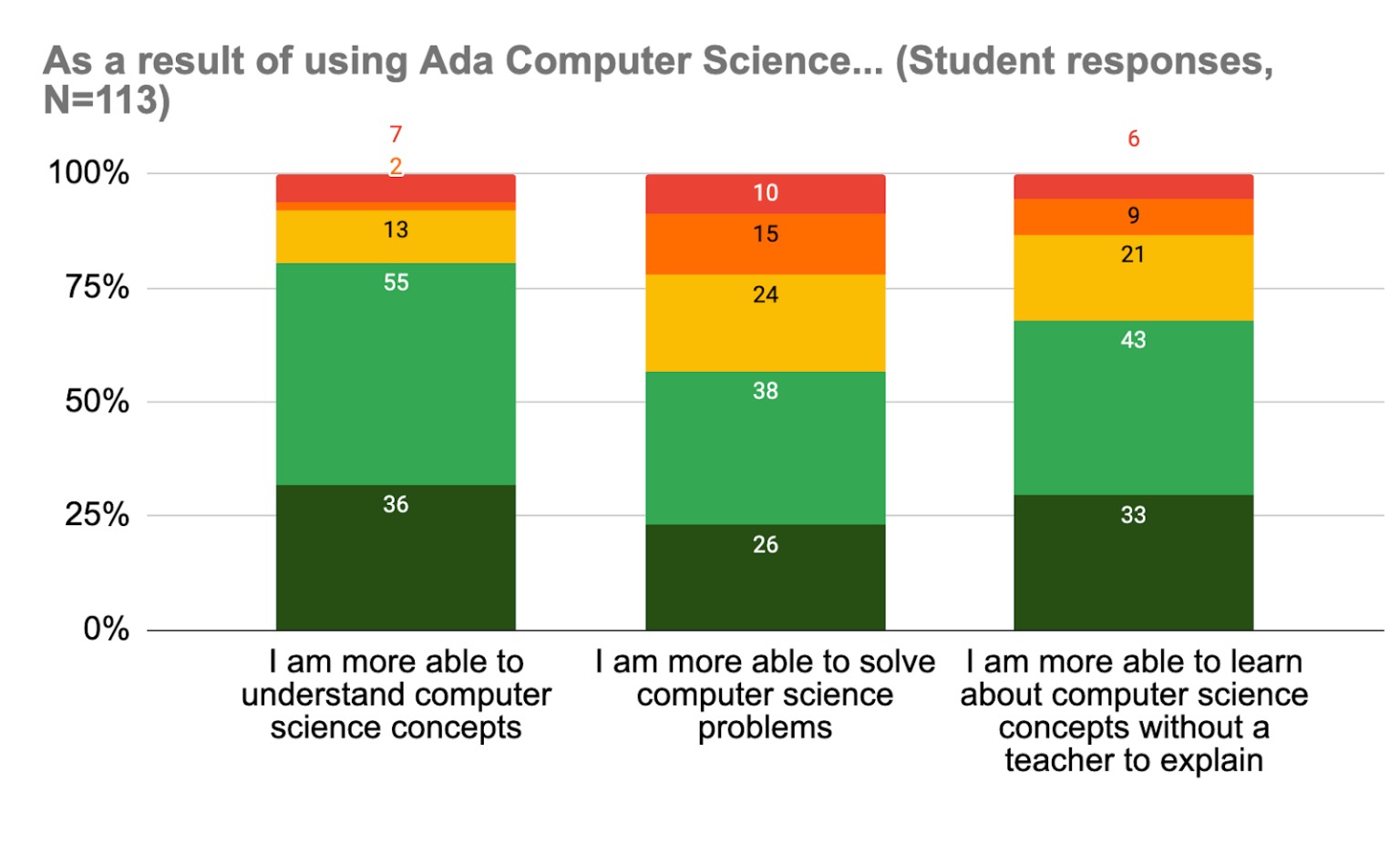 As a result of using Ada Computer Science... (Student responses, N=113)

100%
75%
50%
25%
0%

7
2
13
55
36

10
15
24
38
26

6
9
21
43
33

I am more able to understand computer science concepts

I am more able to solve computer science problems

I am more able to learn about computer science concepts without a teacher to explain